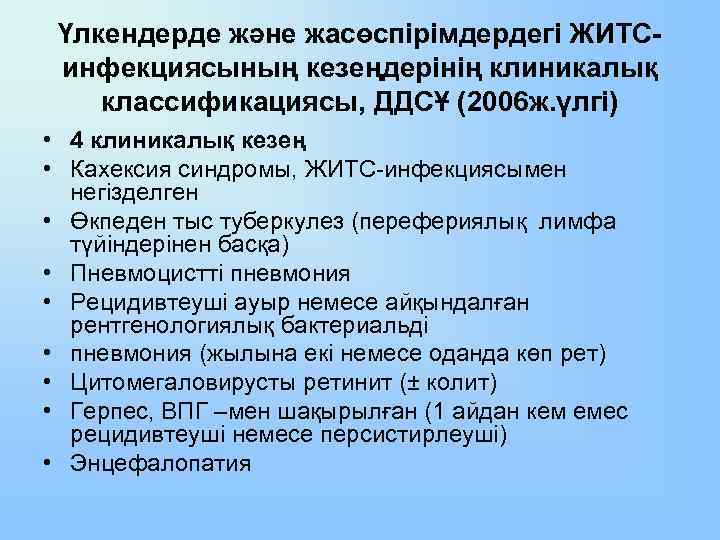 Үлкендерде және жасөспірімдердегі ЖИТС-инфекциясының кезеңдерінің клиникалық классификациясы, ДДСҰ (2006ж.үлгі)

• 4 клиникалық кезең
• Кахексия синдромы, ЖИТС-инфекциясымен негізделген
• Өкпеден тыс туберкулез (перефериялық лимфа түйіндерінен басқа)
• Пневмоцистті пневмония
• Рецидивтеуші ауыр немесе айқындалған рентгенологиялық бактериальді
• пневмония (жылына екі немесе оданда көп рет)
• Цитомегаловирусты ретинит (± колит)
• Герпес, ВПГ –мен шақырылған (1 айдан кем емес рецидивтеуші немесе персистирлеуші)
• Энцефалопатия